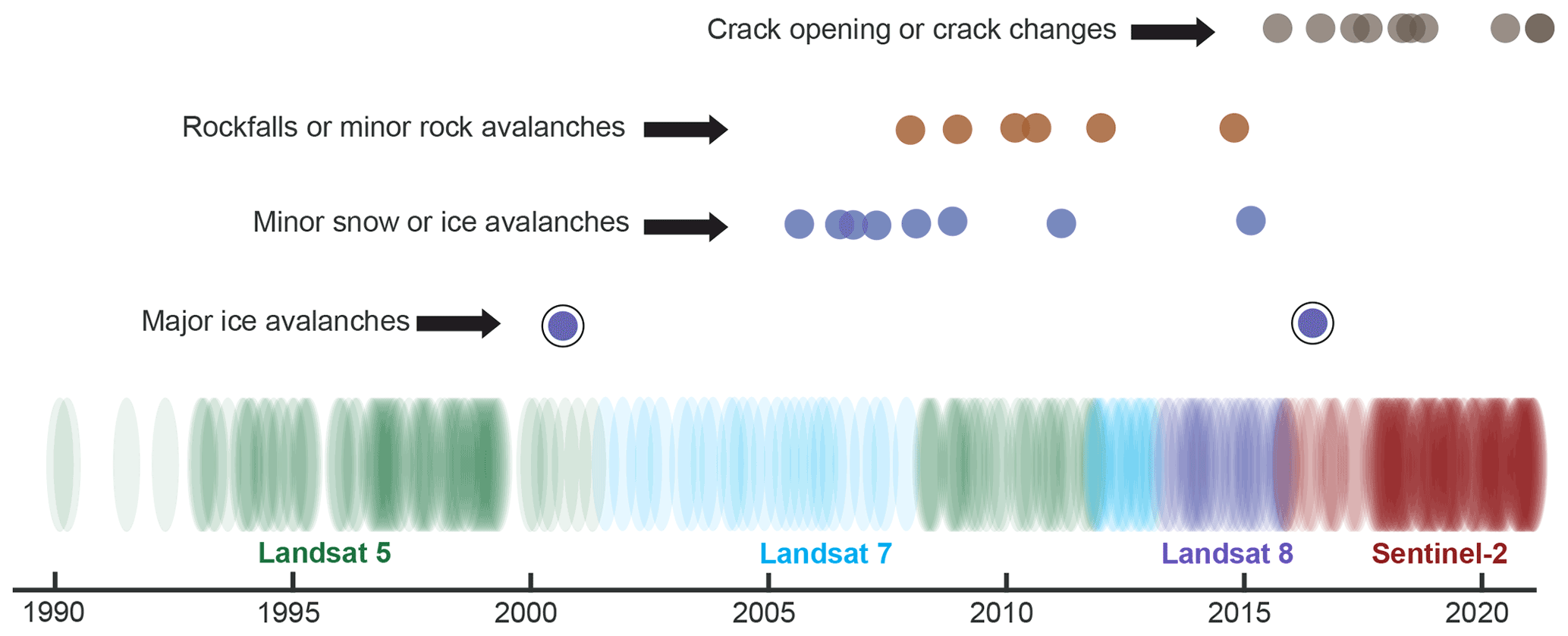 Crack opening or crack changes

Rockfalls or minor rock avalanches

Minor snow or ice avalanches

Major ice avalanches

Landsat 5

Landsat 7

Landsat 8

Sentinel-2

1990

1995

2000

2005

2010

2015

2020